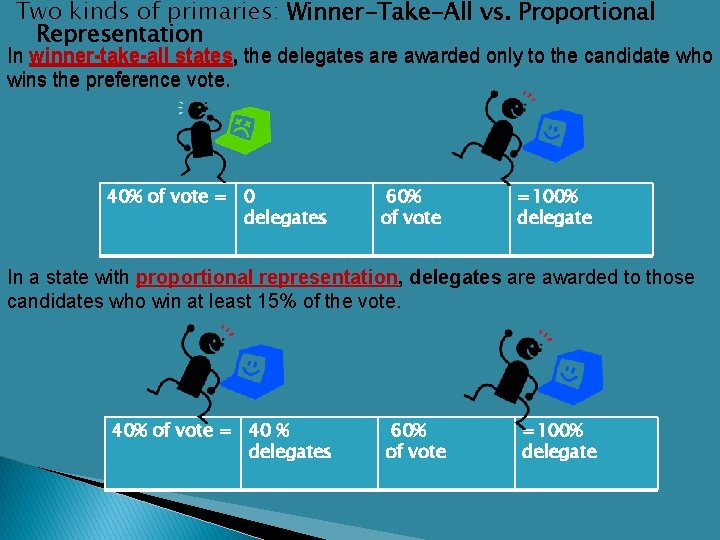 Two kinds of primaries: Winner-Take-All vs. Proportional Representation

In winner-take-all states, the delegates are awarded only to the candidate who wins the preference vote.

| 40% of vote = | 0 delegates | 60% of vote | =100% delegate |
|---|---|---|---|

In a state with proportional representation, delegates are awarded to those candidates who win at least 15% of the vote.

| 40% of vote = | 40 % delegates | 60% of vote | =100% delegate |
|---|---|---|---|